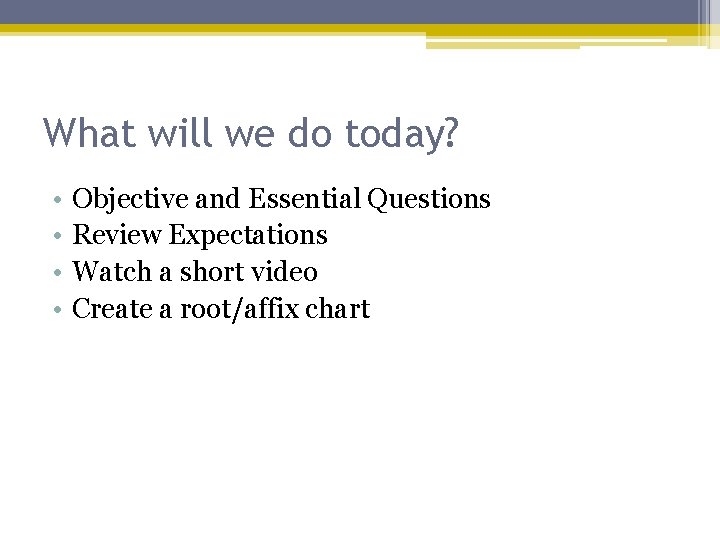 What will we do today?

• Objective and Essential Questions
• Review Expectations
• Watch a short video
• Create a root/affix chart